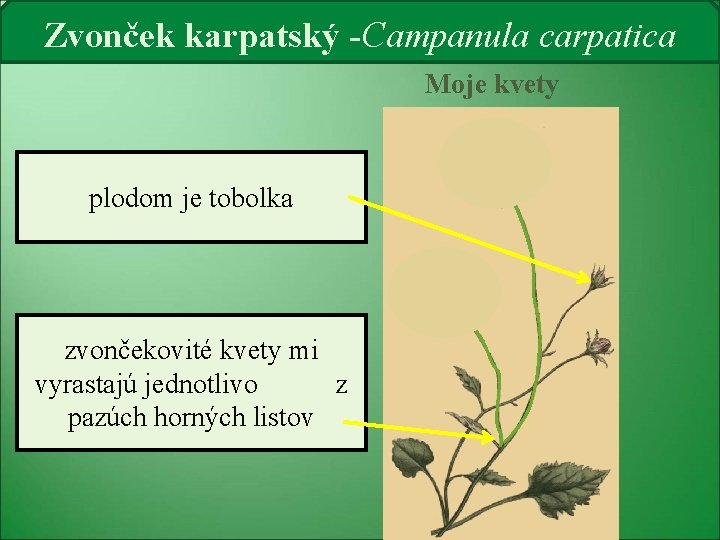 Zvonček karpatský -Campanula carpatica

Moje kvety

plodom je tobolka

zvončekovité kvety mi vyrastajú jednotlivo z pazúch horných listov